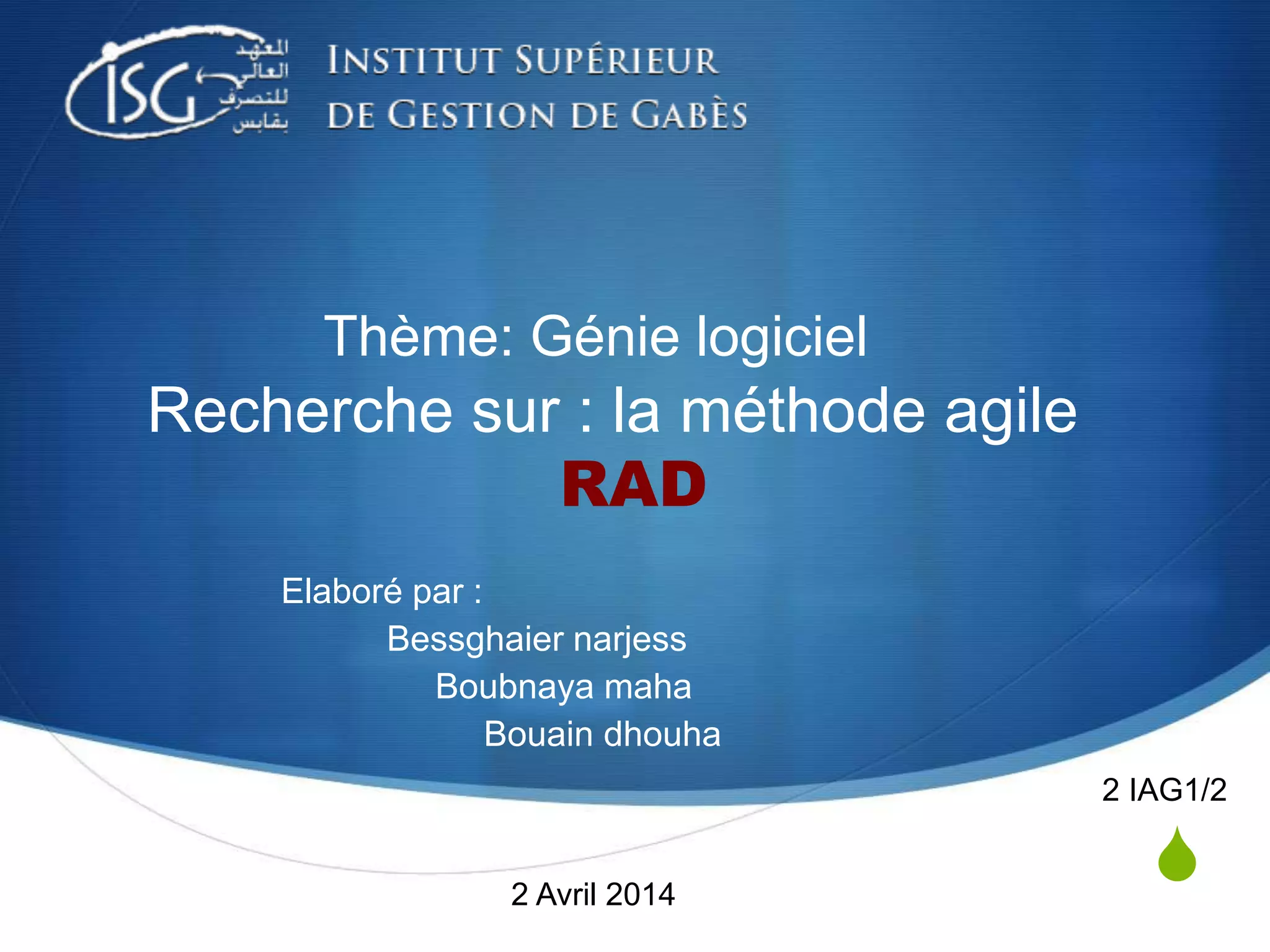 ISG
المعهد العالي للتصرف بقابس
INSTITUT SUPÉRIEUR DE GESTION DE GABÈS

Thème: Génie logiciel
Recherche sur : la méthode agile
RAD

Elaboré par :
Bessghaier narjess
Boubnaya maha
Bouain dhouha

2 IAG1/2

2 Avril 2014